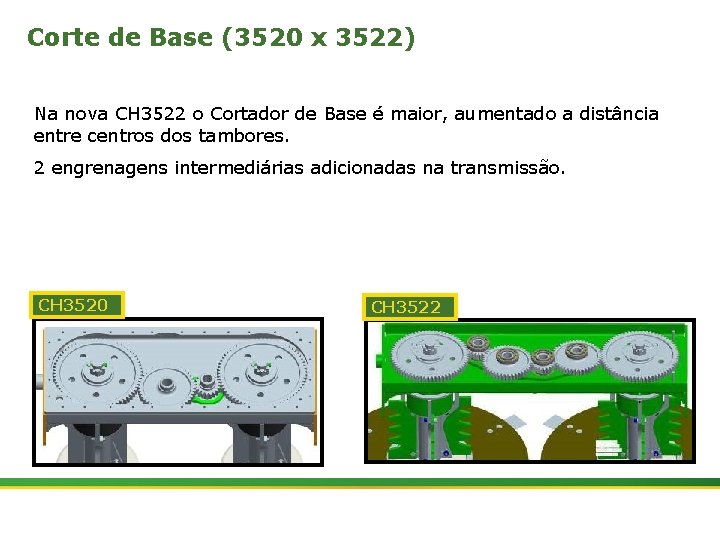 Corte de Base (3520 x 3522)

Na nova CH3522 o Cortador de Base é maior, aumentado a distância entre centros dos tambores.

2 engrenagens intermediárias adicionadas na transmissão.

CH3520

CH3522